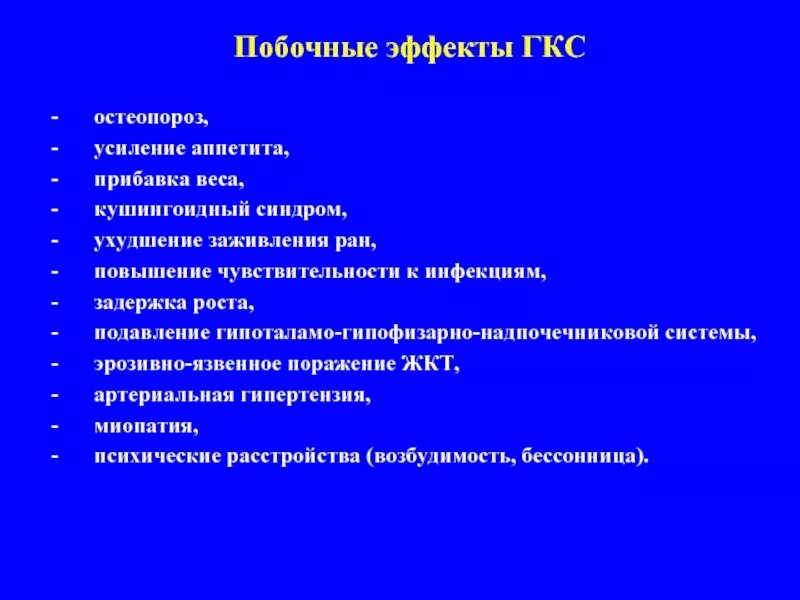 Побочные эффекты ГКС

- остеопороз,
- усиление аппетита,
- прибавка веса,
- кушингоидный синдром,
- ухудшение заживления ран,
- повышение чувствительности к инфекциям,
- задержка роста,
- подавление гипоталамо-гипофизарно-надпочечниковой системы,
- эрозивно-язвенное поражение ЖКТ,
- артериальная гипертензия,
- миопатия,
- психические расстройства (возбудимость, бессонница).